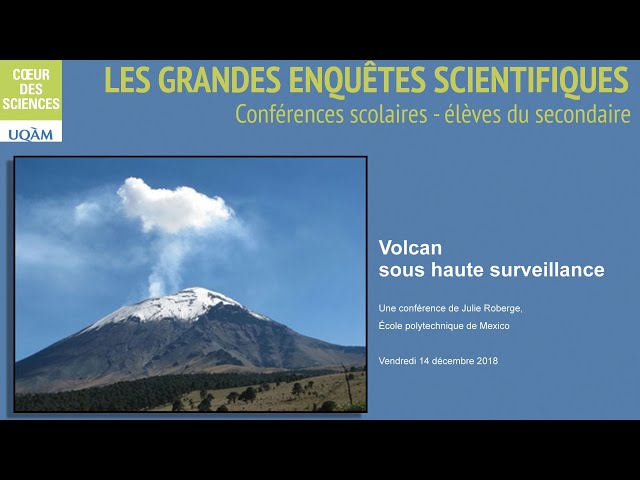 CŒUR DES SCIENCES

UQÀM

LES GRANDES ENQUÊTES SCIENTIFIQUES

Conférences scolaires - élèves du secondaire

Volcan
sous haute surveillance

Une conférence de Julie Roberge,
École polytechnique de Mexico

Vendredi 14 décembre 2018